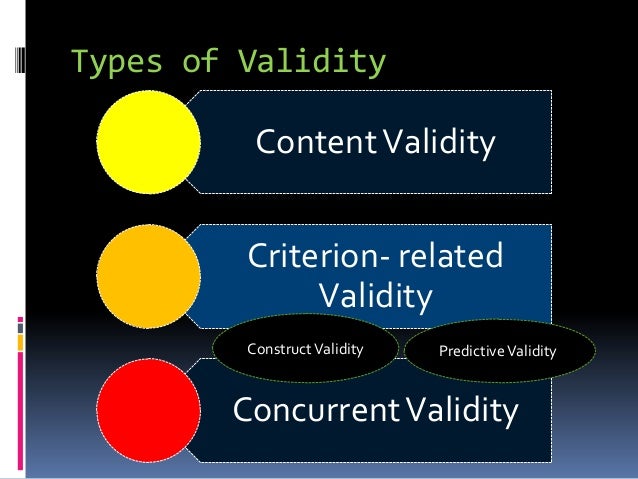 Types of Validity

Content Validity

Criterion- related Validity

Construct Validity

Predictive Validity

Concurrent Validity